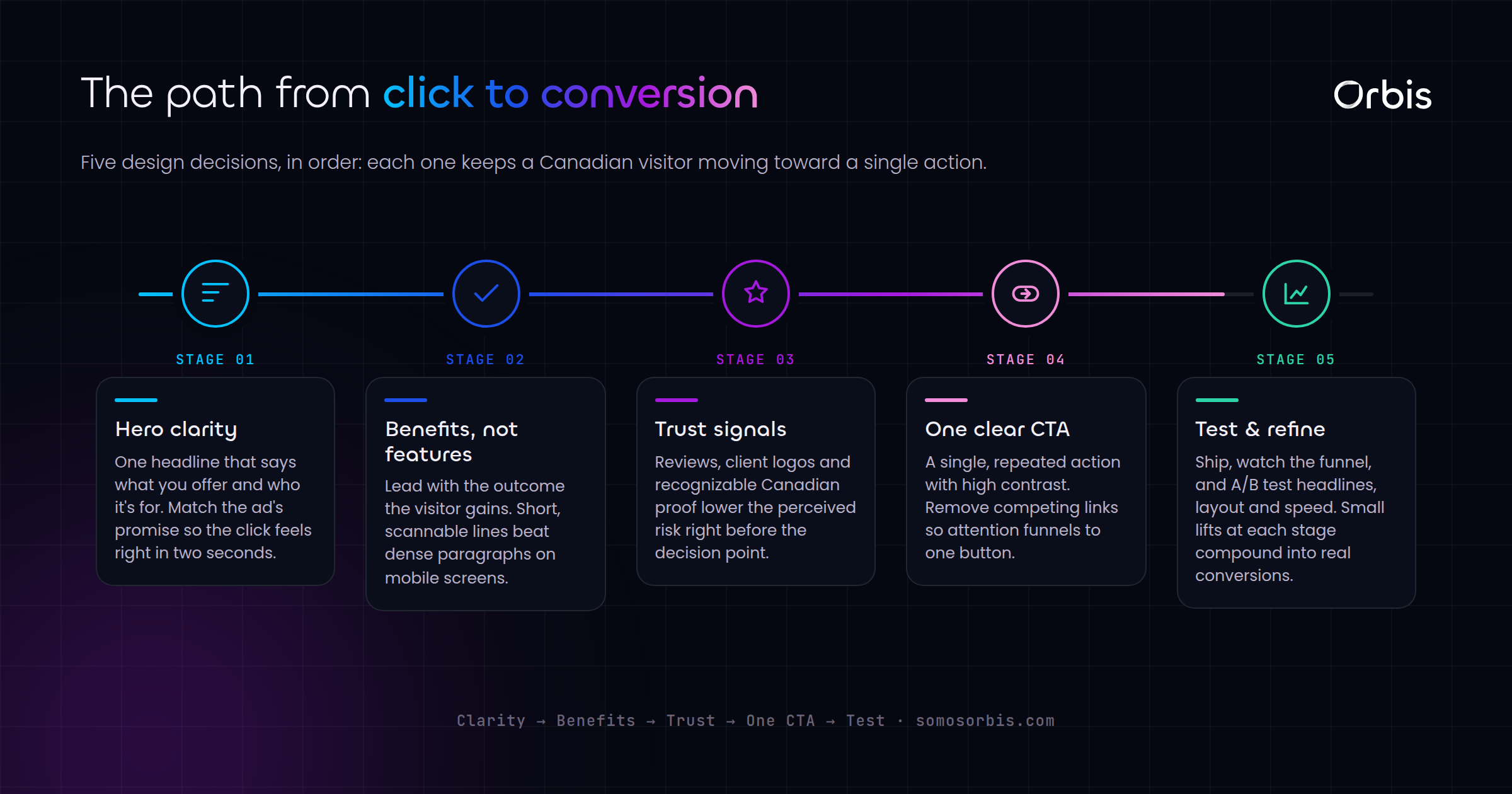 The path from click to conversion

Orbis

Five design decisions, in order: each one keeps a Canadian visitor moving toward a single action.

STAGE 01

Hero clarity

One headline that says what you offer and who it's for. Match the ad's promise so the click feels right in two seconds.

STAGE 02

Benefits, not features

Lead with the outcome the visitor gains. Short, scannable lines beat dense paragraphs on mobile screens.

STAGE 03

Trust signals

Reviews, client logos and recognizable Canadian proof lower the perceived risk right before the decision point.

STAGE 04

One clear CTA

A single, repeated action with high contrast. Remove competing links so attention funnels to one button.

STAGE 05

Test & refine

Ship, watch the funnel, and A/B test headlines, layout and speed. Small lifts at each stage compound into real conversions.

Clarity → Benefits → Trust → One CTA → Test · somosorbis.com